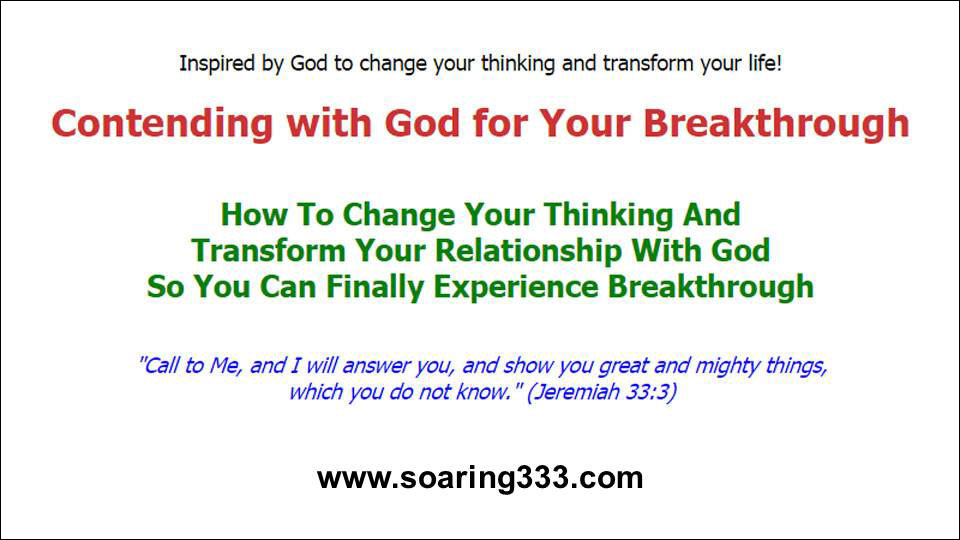 Inspired by God to change your thinking and transform your life!

Contending with God for Your Breakthrough

How To Change Your Thinking And Transform Your Relationship With God So You Can Finally Experience Breakthrough

"Call to Me, and I will answer you, and show you great and mighty things, which you do not know." (Jeremiah 33:3)

www.soaring333.com